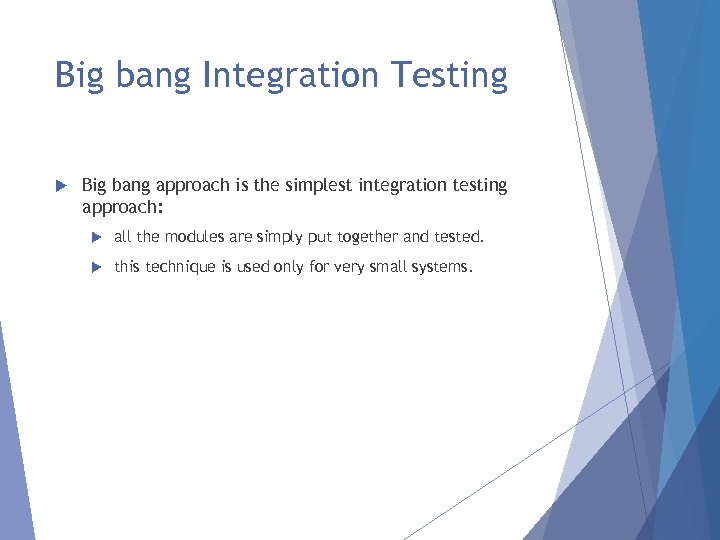 Big bang Integration Testing

Big bang approach is the simplest integration testing approach:

all the modules are simply put together and tested.

this technique is used only for very small systems.